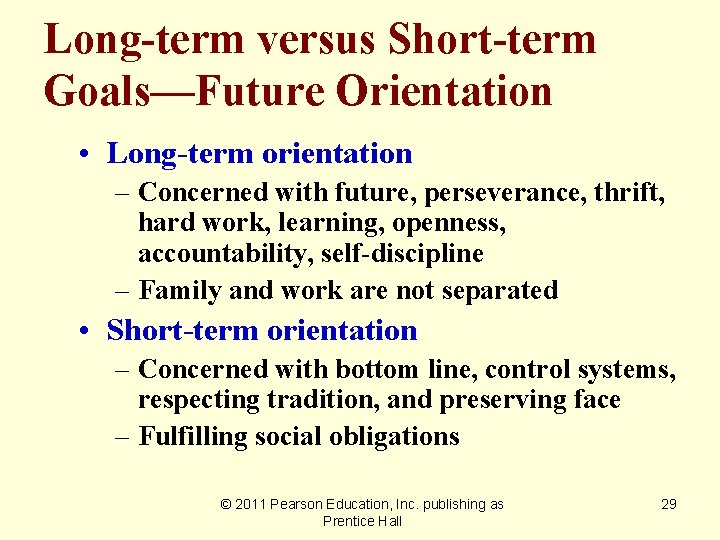 Long-term versus Short-term Goals—Future Orientation

• Long-term orientation
– Concerned with future, perseverance, thrift, hard work, learning, openness, accountability, self-discipline
– Family and work are not separated

• Short-term orientation
– Concerned with bottom line, control systems, respecting tradition, and preserving face
– Fulfilling social obligations

© 2011 Pearson Education, Inc. publishing as Prentice Hall

29